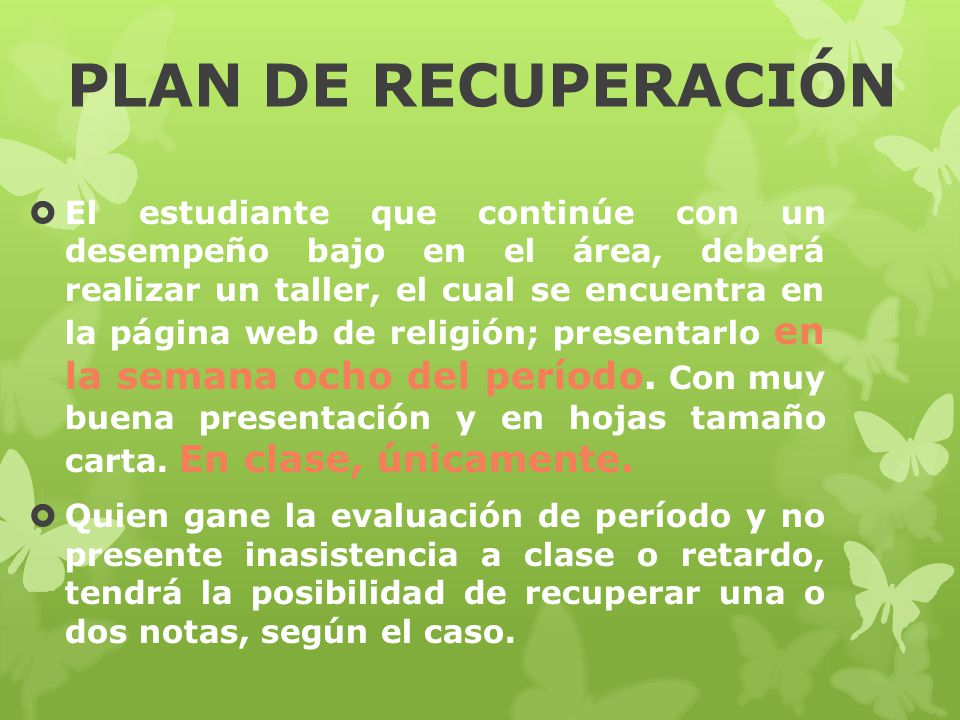 PLAN DE RECUPERACIÓN

El estudiante que continúe con un desempeño bajo en el área, deberá realizar un taller, el cual se encuentra en la página web de religión; presentarlo en la semana ocho del período. Con muy buena presentación y en hojas tamaño carta. En clase, únicamente.

Quien gane la evaluación de período y no presente inasistencia a clase o retardo, tendrá la posibilidad de recuperar una o dos notas, según el caso.